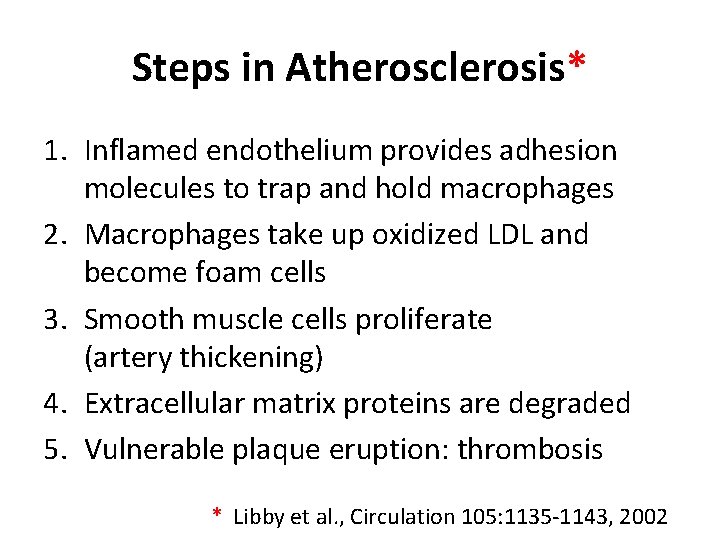 Steps in Atherosclerosis*

1. Inflamed endothelium provides adhesion molecules to trap and hold macrophages
2. Macrophages take up oxidized LDL and become foam cells
3. Smooth muscle cells proliferate (artery thickening)
4. Extracellular matrix proteins are degraded
5. Vulnerable plaque eruption: thrombosis

* Libby et al., Circulation 105:1135-1143, 2002